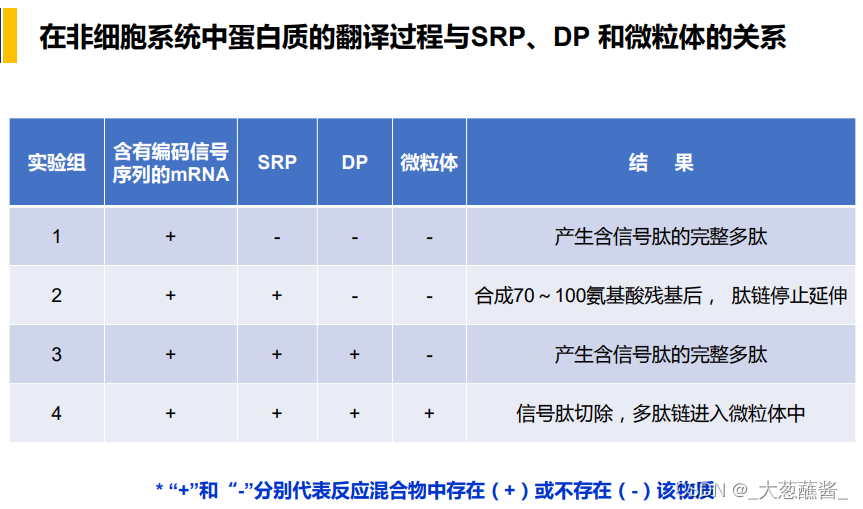 在非细胞系统中蛋白质的翻译过程与SRP、DP 和微粒体的关系

| 实验组 | 含有编码信号序列的mRNA | SRP | DP | 微粒体 | 结　果 |
|---|---|---|---|---|---|
| 1 | + | - | - | - | 产生含信号肽的完整多肽 |
| 2 | + | + | - | - | 合成70～100氨基酸残基后， 肽链停止延伸 |
| 3 | + | + | + | - | 产生含信号肽的完整多肽 |
| 4 | + | + | + | + | 信号肽切除，多肽链进入微粒体中 |

* “+”和 “-”分别代表反应混合物中存在（+）或不存在（-）该物质

CSDN @_大葱蘸酱_